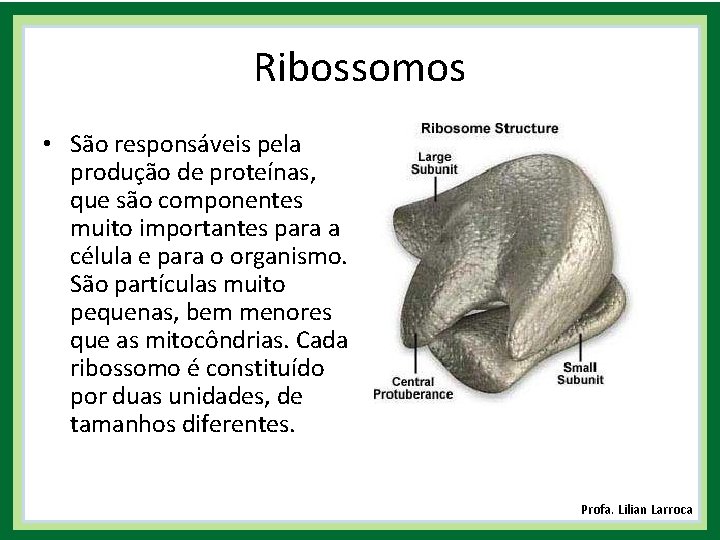 Ribossomos

• São responsáveis pela produção de proteínas, que são componentes muito importantes para a célula e para o organismo. São partículas muito pequenas, bem menores que as mitocôndrias. Cada ribossomo é constituído por duas unidades, de tamanhos diferentes.

Ribosome Structure

Large Subunit

Central Protuberance

Small Subunit

Profa. Lilian Larroca